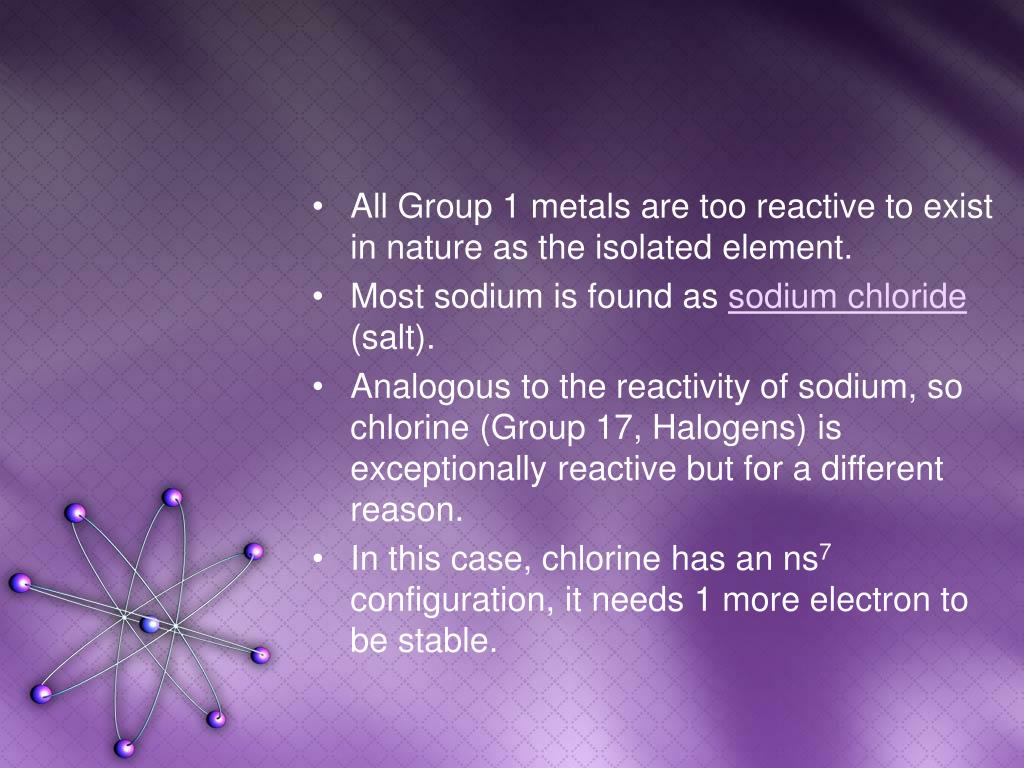 • All Group 1 metals are too reactive to exist in nature as the isolated element.
• Most sodium is found as sodium chloride (salt).
• Analogous to the reactivity of sodium, so chlorine (Group 17, Halogens) is exceptionally reactive but for a different reason.
• In this case, chlorine has an $ns^7$ configuration, it needs 1 more electron to be stable.